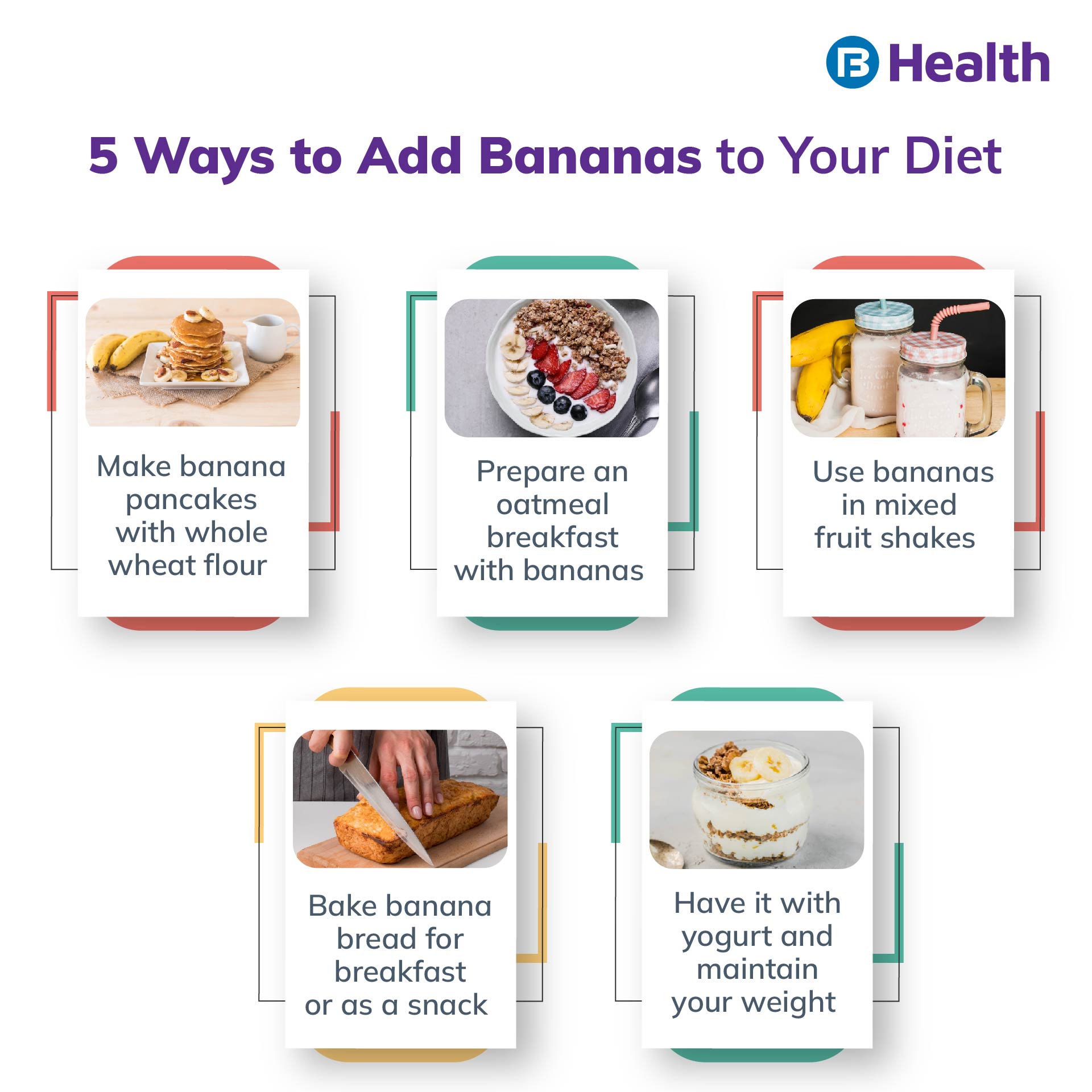 Health

5 Ways to Add Bananas to Your Diet

Make banana pancakes with whole wheat flour

Prepare an oatmeal breakfast with bananas

Use bananas in mixed fruit shakes

Bake banana bread for breakfast or as a snack

Have it with yogurt and maintain your weight